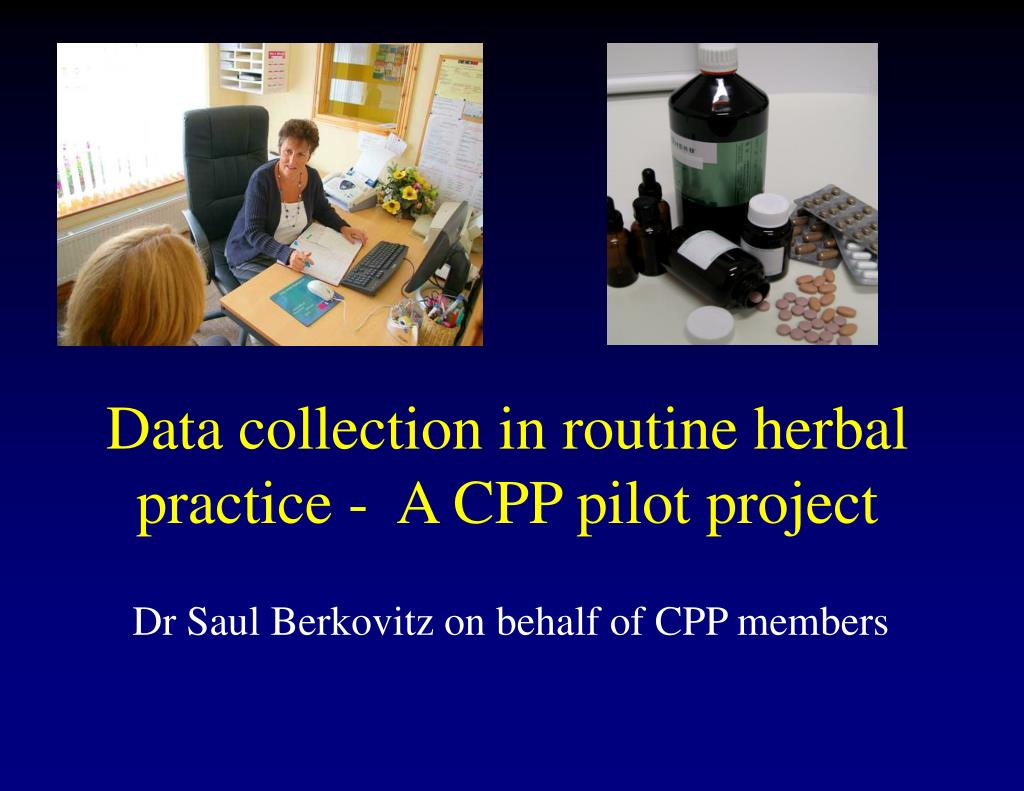 Data collection in routine herbal practice - A CPP pilot project

Dr Saul Berkovitz on behalf of CPP members